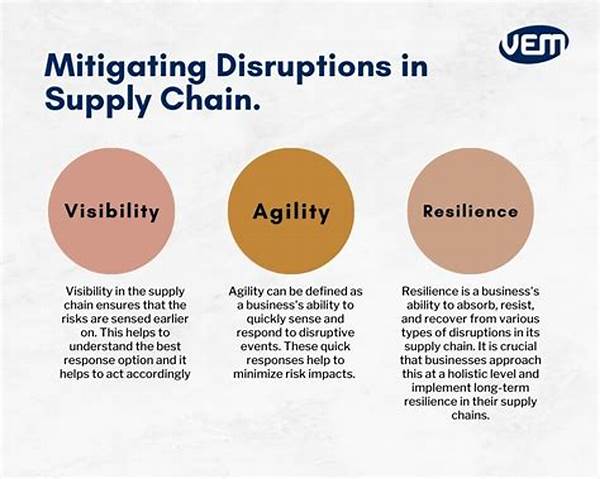 VEM

Mitigating Disruptions in Supply Chain.

Visibility

Visibility in the supply chain ensures that the risks are sensed earlier on. This helps to understand the best response option and it helps to act accordingly

Agility

Agility can be defined as a business's ability to quickly sense and respond to disruptive events. These quick responses help to minimize risk impacts.

Resilience

Resilience is a business's ability to absorb, resist, and recover from various types of disruptions in its supply chain. It is crucial that businesses approach this at a holistic level and implement long-term resilience in their supply chains.